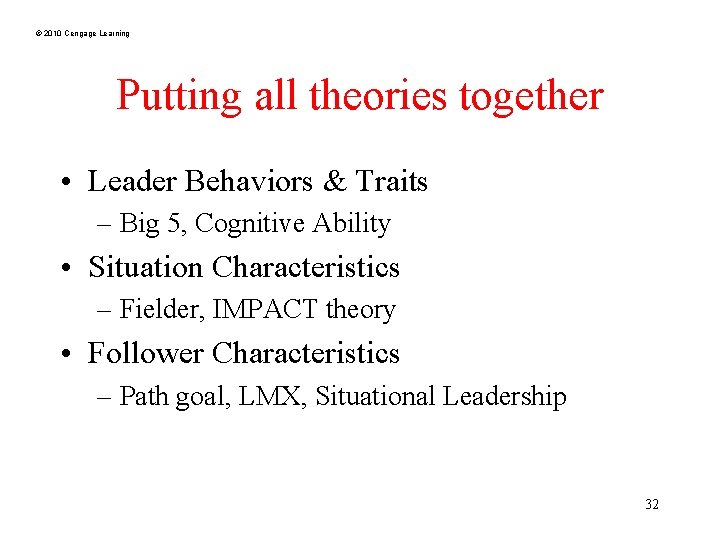 © 2010 Cengage Learning

Putting all theories together

• Leader Behaviors & Traits
– Big 5, Cognitive Ability
• Situation Characteristics
– Fielder, IMPACT theory
• Follower Characteristics
– Path goal, LMX, Situational Leadership

32